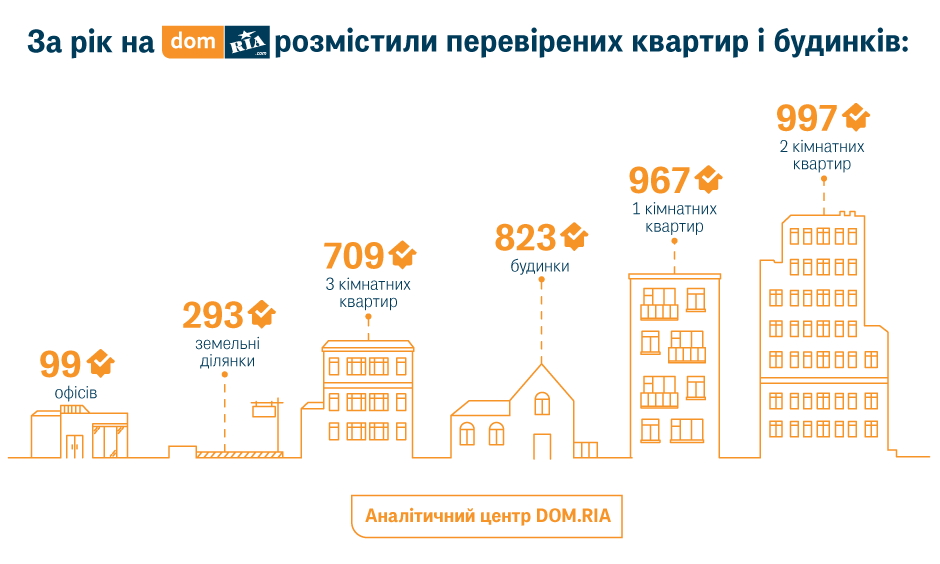 За рік на dom RIA .com розмістили перевірених квартир і будинків:

99
офісів

293
земельні ділянки

709
3 кімнатних квартир

823
будинки

967
1 кімнатних квартир

997
2 кімнатних квартир

Аналітичний центр DOM.RIA